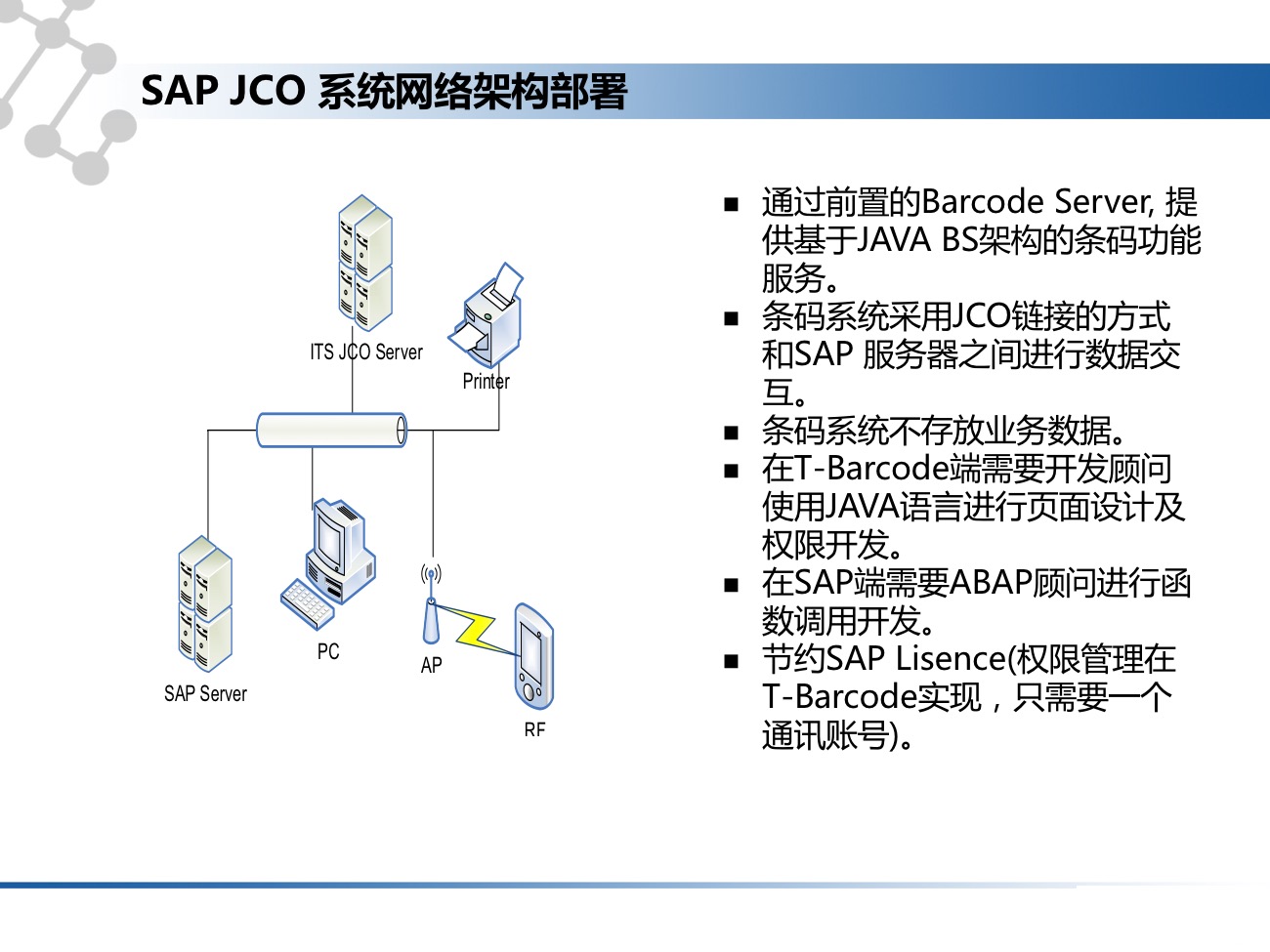 SAP JCO 系统网络架构部署

ITS JCO Server

Printer

PC

AP

SAP Server

RF

■ 通过前置的Barcode Server, 提供基于JAVA BS架构的条码功能服务。
■ 条码系统采用JCO链接的方式和SAP 服务器之间进行数据交互。
■ 条码系统不存放业务数据。
■ 在T-Barcode端需要开发顾问使用JAVA语言进行页面设计及权限开发。
■ 在SAP端需要ABAP顾问进行函数调用开发。
■ 节约SAP Lisence(权限管理在T-Barcode实现，只需要一个通讯账号)。